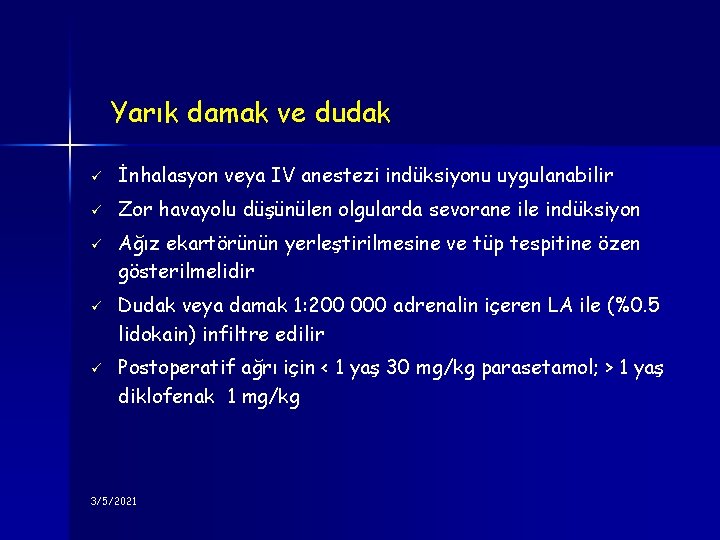 Yarık damak ve dudak

✓ İnhalasyon veya IV anestezi indüksiyonu uygulanabilir

✓ Zor havayolu düşünülen olgularda sevorane ile indüksiyon

✓ Ağız ekartörünün yerleştirilmesine ve tüp tespitine özen gösterilmelidir

✓ Dudak veya damak 1:200 000 adrenalin içeren LA ile (%0.5 lidokain) infiltre edilir

✓ Postoperatif ağrı için < 1 yaş 30 mg/kg parasetamol; > 1 yaş diklofenak 1 mg/kg

3/5/2021